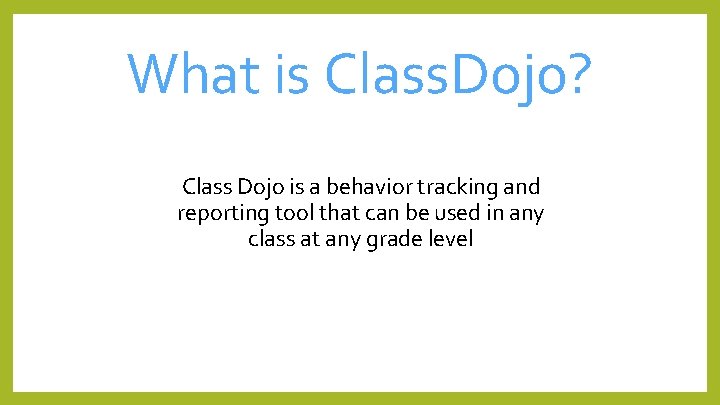 What is ClassDojo?

Class Dojo is a behavior tracking and reporting tool that can be used in any class at any grade level